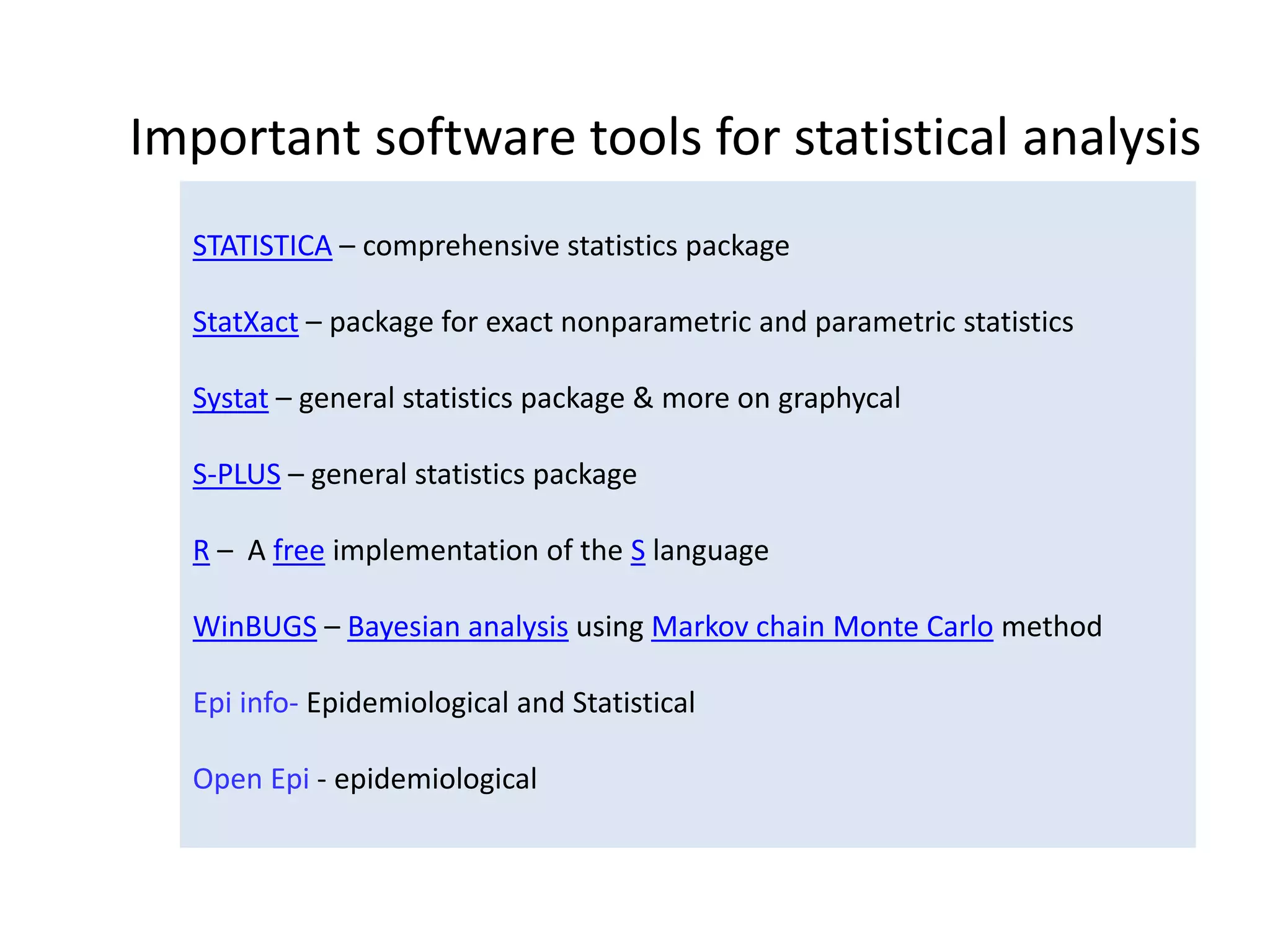 Important software tools for statistical analysis

STATISTICA – comprehensive statistics package

StatXact – package for exact nonparametric and parametric statistics

Systat – general statistics package & more on graphycal

S-PLUS – general statistics package

R – A free implementation of the S language

WinBUGS – Bayesian analysis using Markov chain Monte Carlo method

Epi info- Epidemiological and Statistical

Open Epi - epidemiological